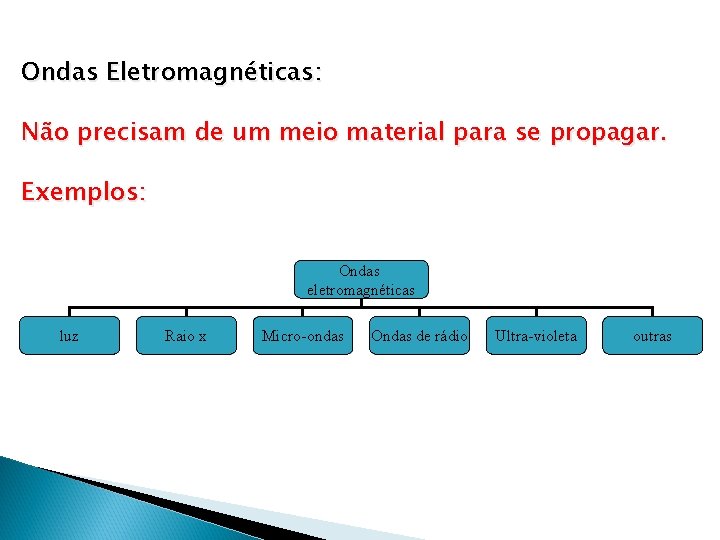 Ondas Eletromagnéticas:

Não precisam de um meio material para se propagar.

Exemplos:

Ondas eletromagnéticas

luz

Raio x

Micro-ondas

Ondas de rádio

Ultra-violeta

outras